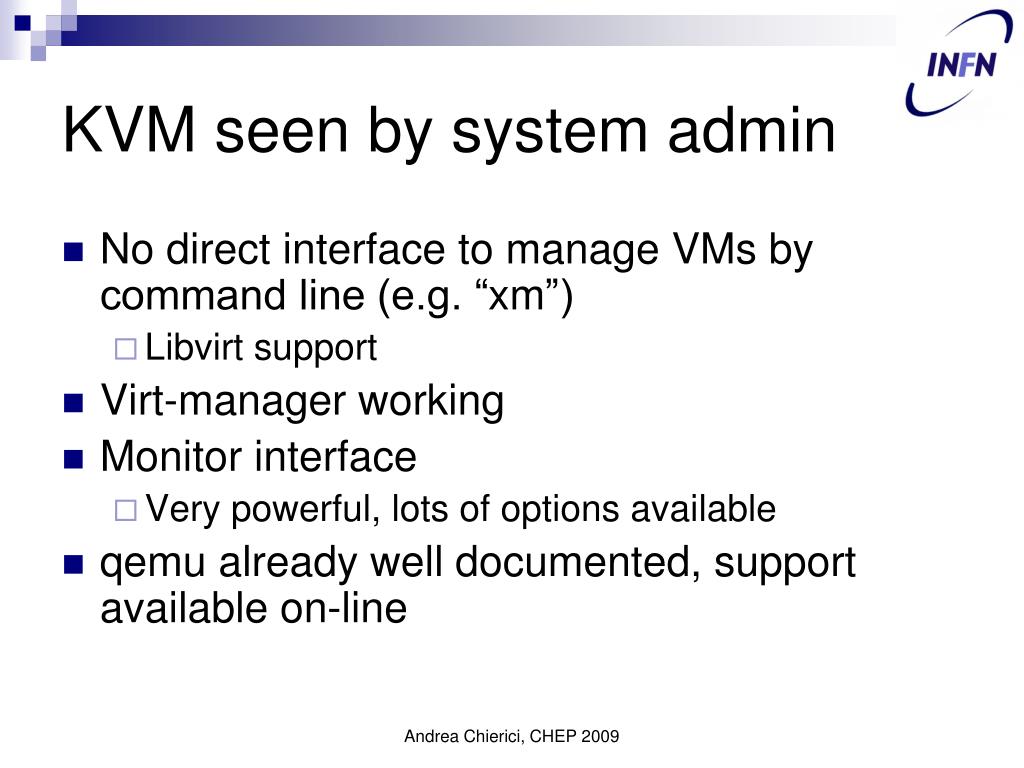 INFN

KVM seen by system admin

No direct interface to manage VMs by command line (e.g. “xm”)

Libvirt support

Virt-manager working

Monitor interface

Very powerful, lots of options available

qemu already well documented, support available on-line

Andrea Chierici, CHEP 2009